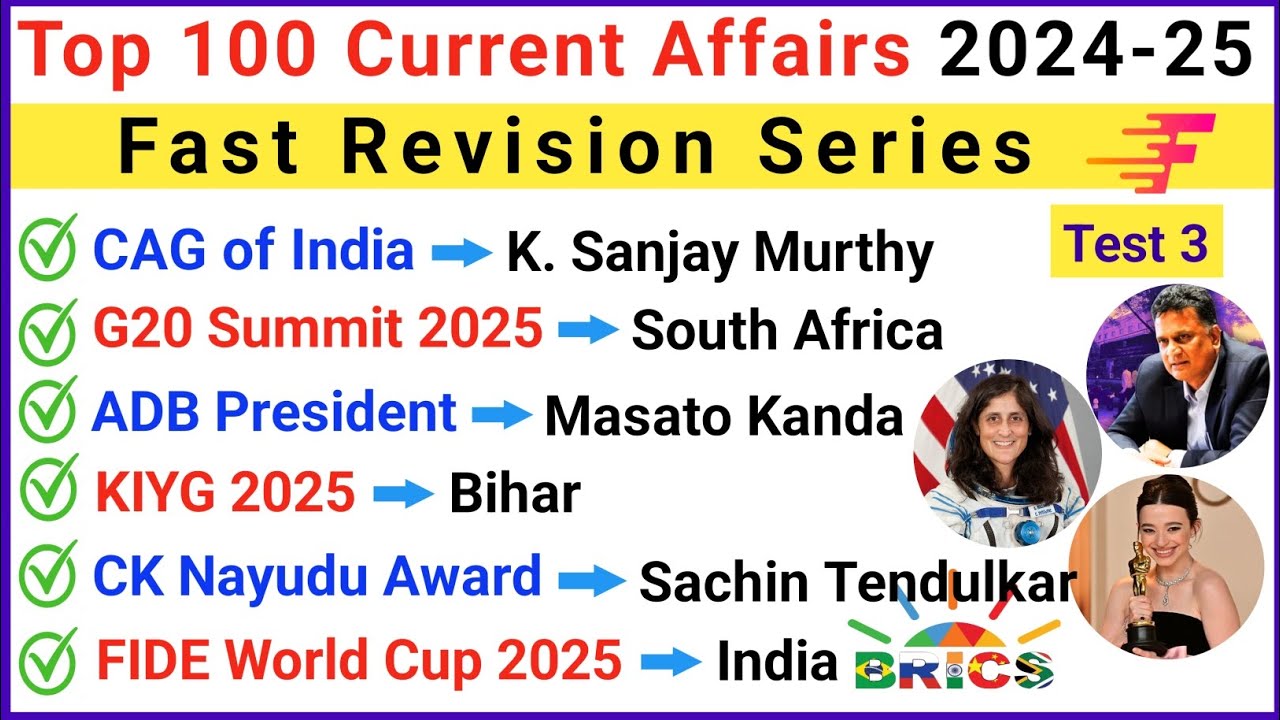 Top 100 Current Affairs 2024-25

Fast Revision Series

Test 3

CAG of India → K. Sanjay Murthy
G20 Summit 2025 → South Africa
ADB President → Masato Kanda
KIYG 2025 → Bihar
CK Nayudu Award → Sachin Tendulkar
FIDE World Cup 2025 → India

BRICS